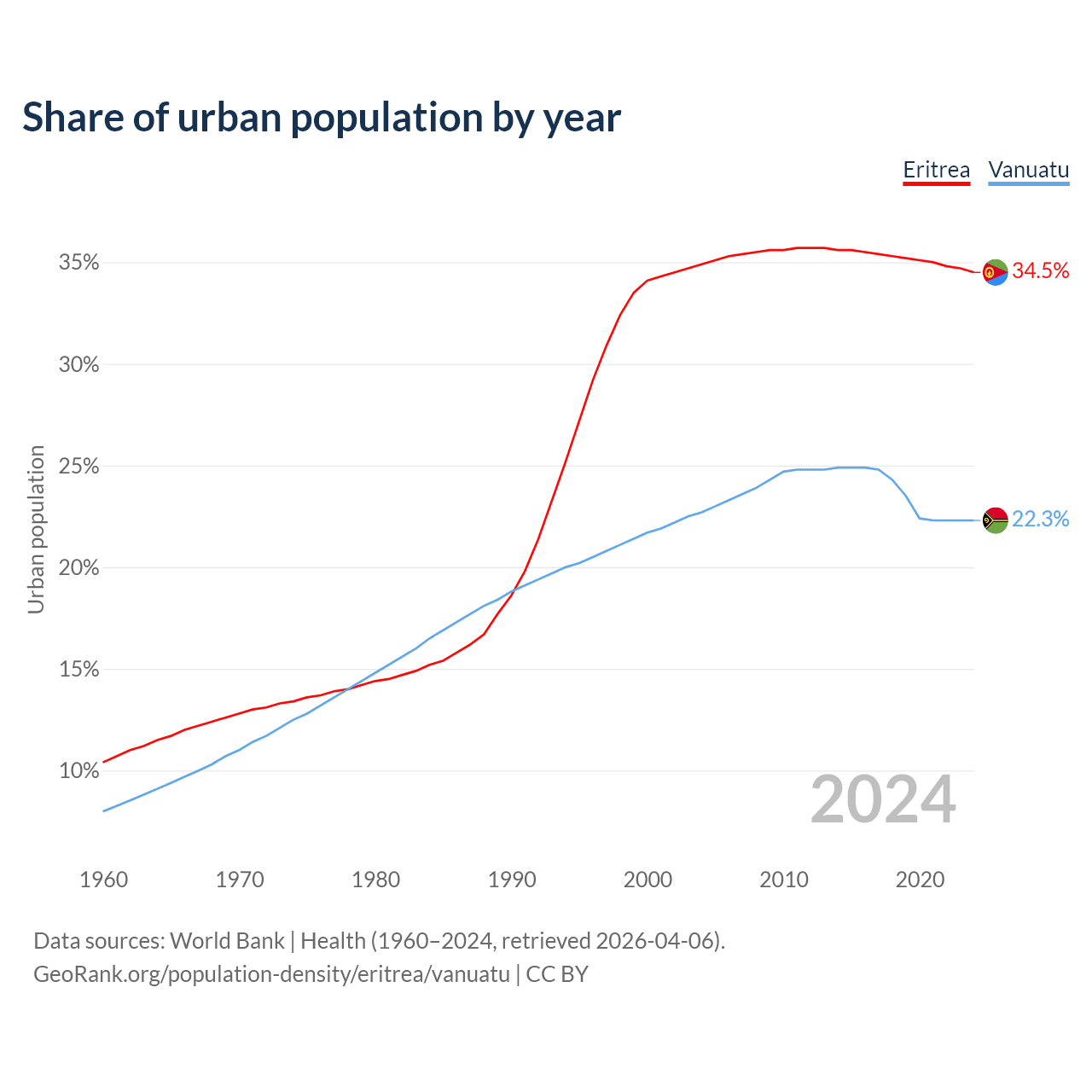 Share of urban population by year

Eritrea Vanuatu

Urban population

35%
30%
25%
20%
15%
10%

34.5%
22.3%

2024

1960 1970 1980 1990 2000 2010 2020

Data sources: World Bank | Health (1960–2024, retrieved 2026-04-06).
GeoRank.org/population-density/eritrea/vanuatu | CC BY